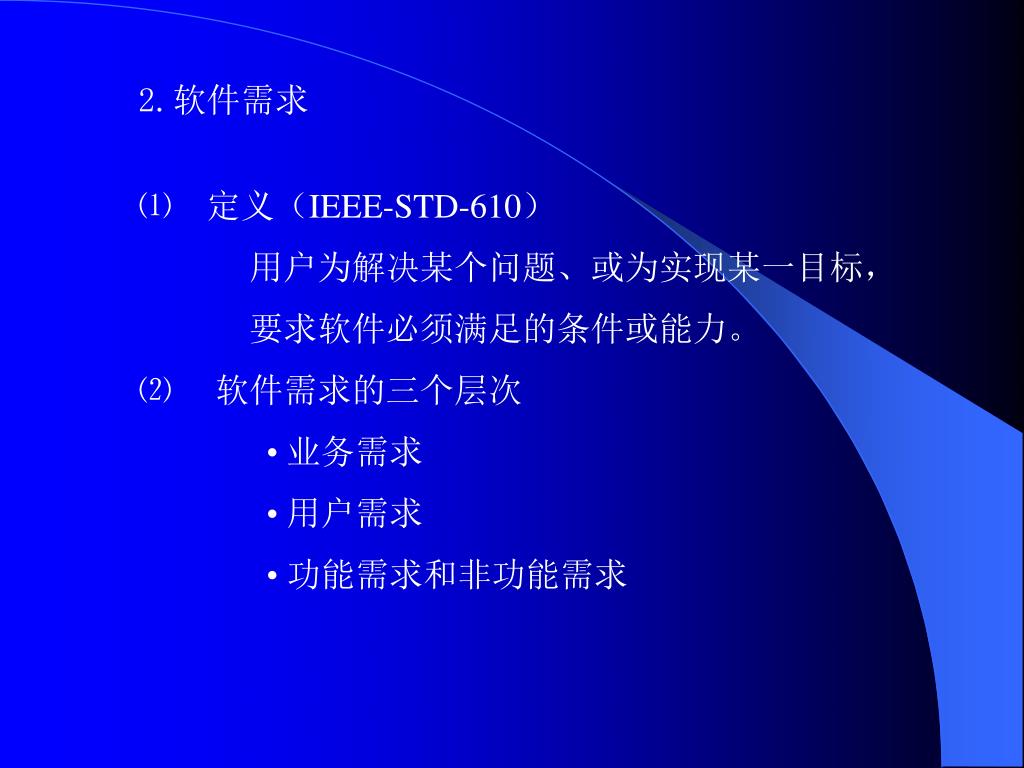 2. 软件需求

⑴ 定义（IEEE-STD-610）

用户为解决某个问题、或为实现某一目标，要求软件必须满足的条件或能力。

⑵ 软件需求的三个层次

• 业务需求

• 用户需求

• 功能需求和非功能需求